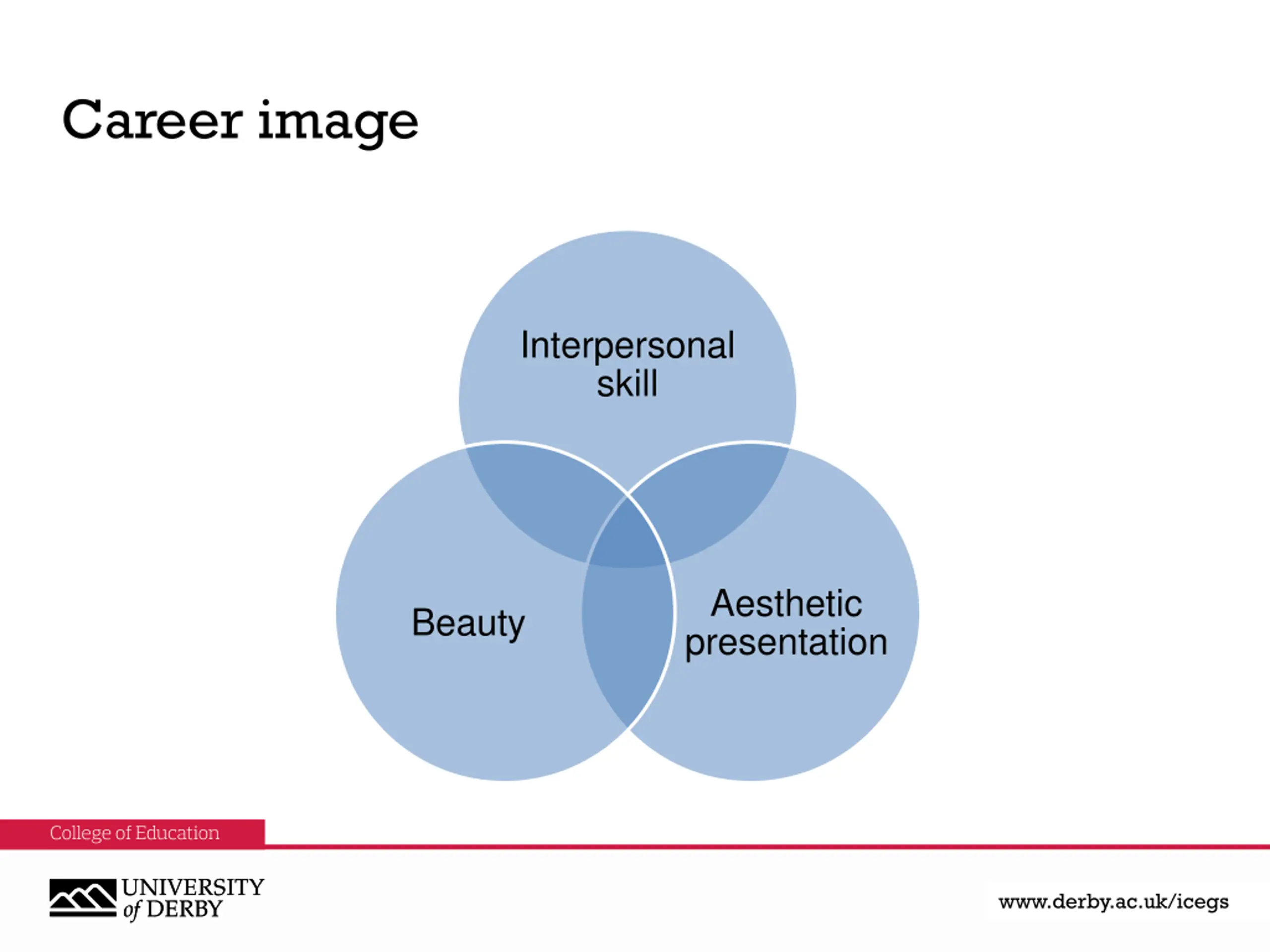 Career image

Interpersonal skill

Beauty

Aesthetic presentation

College of Education

UNIVERSITY of DERBY

www.derby.ac.uk/icegs